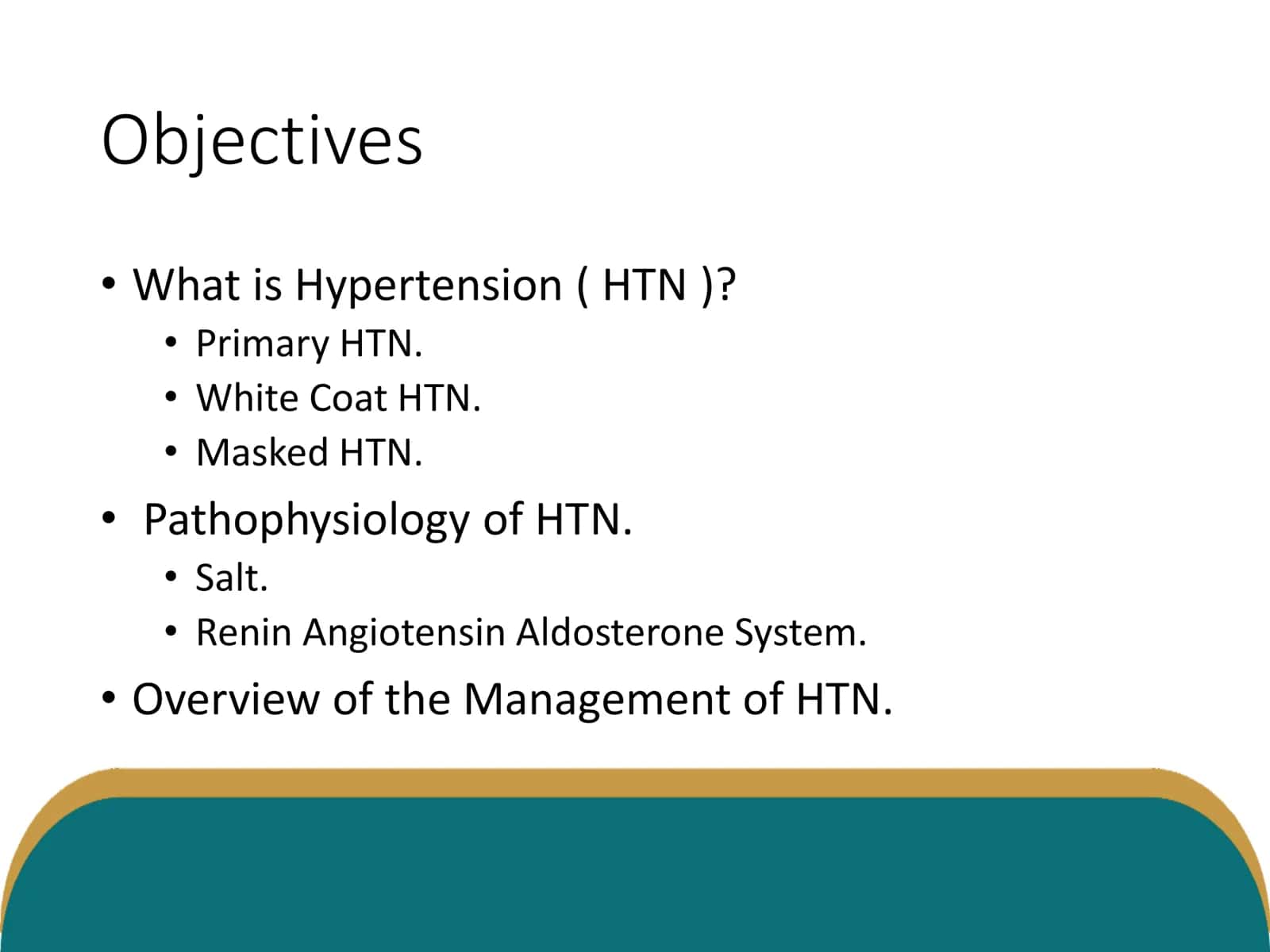 Objectives

• What is Hypertension ( HTN )?
  • Primary HTN.
  • White Coat HTN.
  • Masked HTN.
• Pathophysiology of HTN.
  • Salt.
  • Renin Angiotensin Aldosterone System.
• Overview of the Management of HTN.